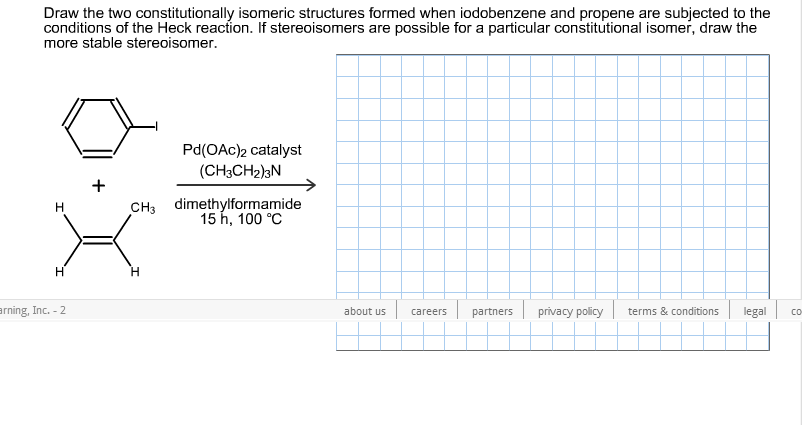 Draw the two constitutionally isomeric structures formed when iodobenzene and propene are subjected to the conditions of the Heck reaction. If stereoisomers are possible for a particular constitutional isomer, draw the more stable stereoisomer.

I

+

H

$CH_3$

H

H

$Pd(OAc)_2$ catalyst
$(CH_3CH_2)_3N$
dimethylformamide
15 h, 100 °C

arning, Inc. - 2

about us | careers | partners | privacy policy | terms & conditions | legal | co